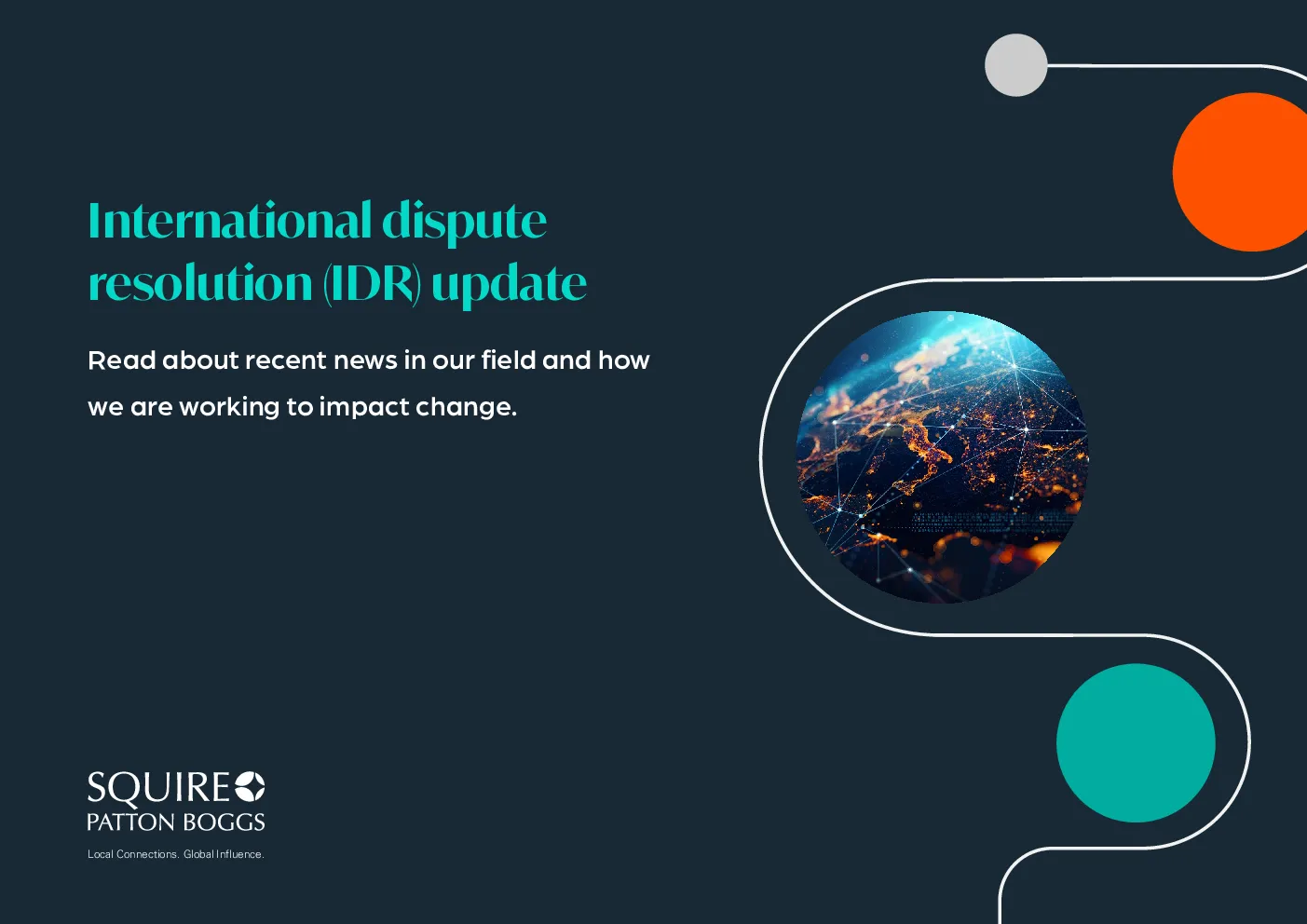 International dispute resolution (IDR) update

Read about recent news in our field and how we are working to impact change.

SQUIRE
PATTON BOGGS

Local Connections. Global Influence.